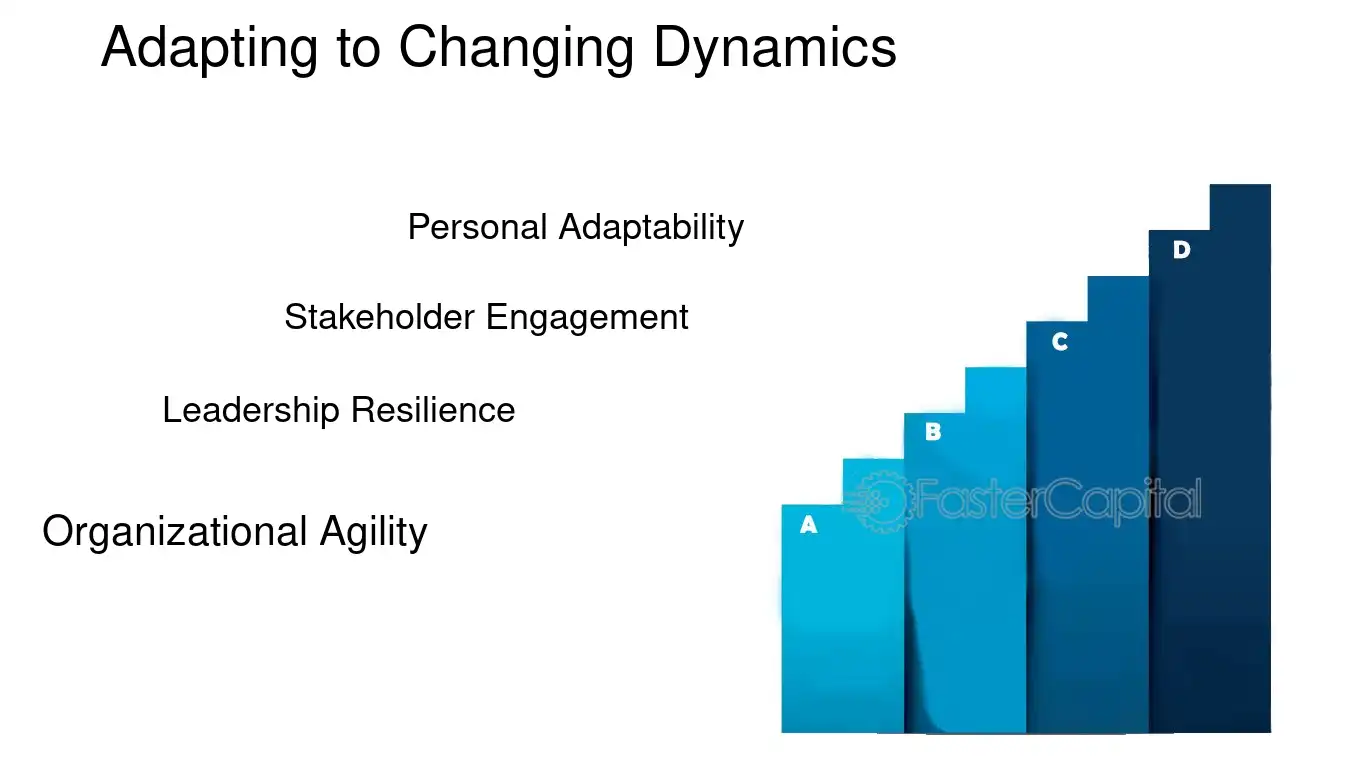 Adapting to Changing Dynamics

Personal Adaptability

Stakeholder Engagement

Leadership Resilience

Organizational Agility

D

C

B

A

FasterCapital